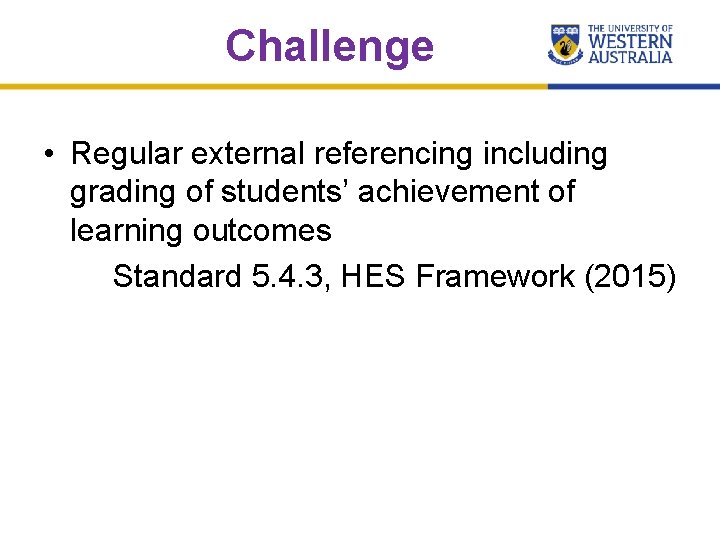 Challenge

THE UNIVERSITY OF WESTERN AUSTRALIA

• Regular external referencing including grading of students’ achievement of learning outcomes

Standard 5.4.3, HES Framework (2015)